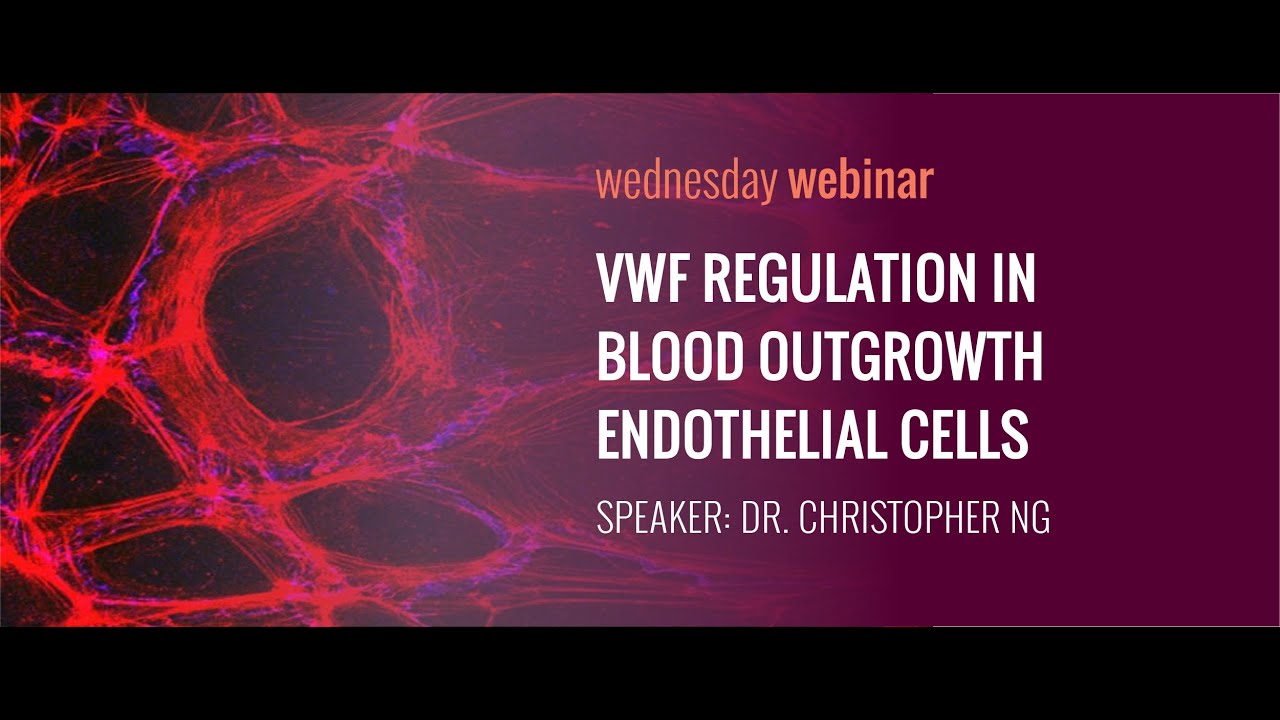 wednesday webinar

VWF REGULATION IN BLOOD OUTGROWTH ENDOTHELIAL CELLS

SPEAKER: DR. CHRISTOPHER NG